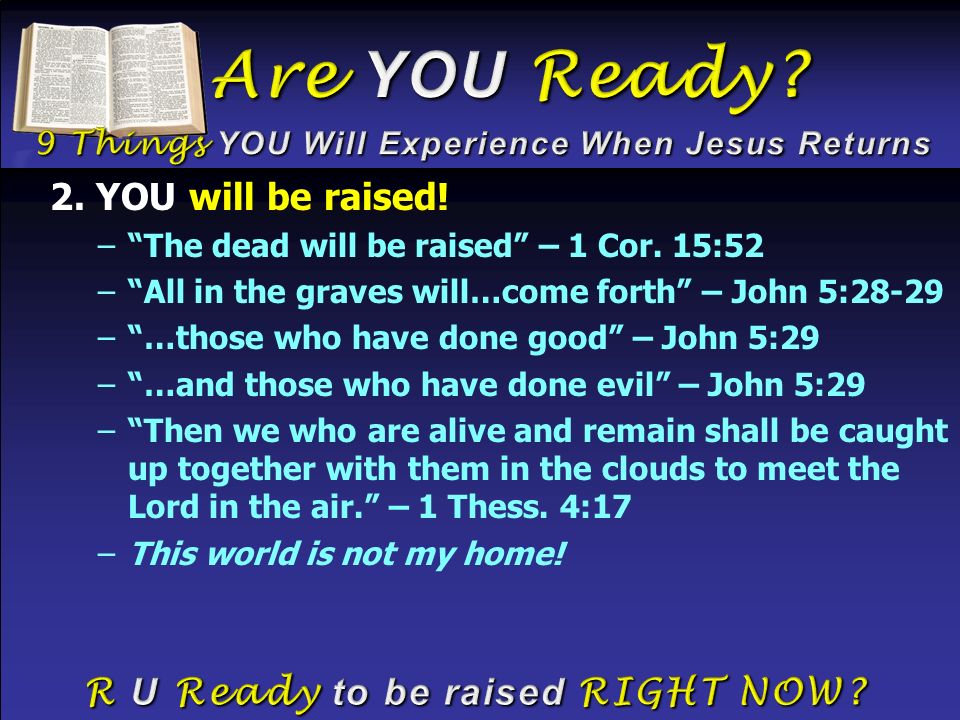 Are YOU Ready?

9 Things YOU Will Experience When Jesus Returns

2. YOU will be raised!

– “The dead will be raised” – 1 Cor. 15:52

– “All in the graves will…come forth” – John 5:28-29

– “…those who have done good” – John 5:29

– “…and those who have done evil” – John 5:29

– “Then we who are alive and remain shall be caught up together with them in the clouds to meet the Lord in the air.” – 1 Thess. 4:17

– This world is not my home!

R U Ready to be raised RIGHT NOW?